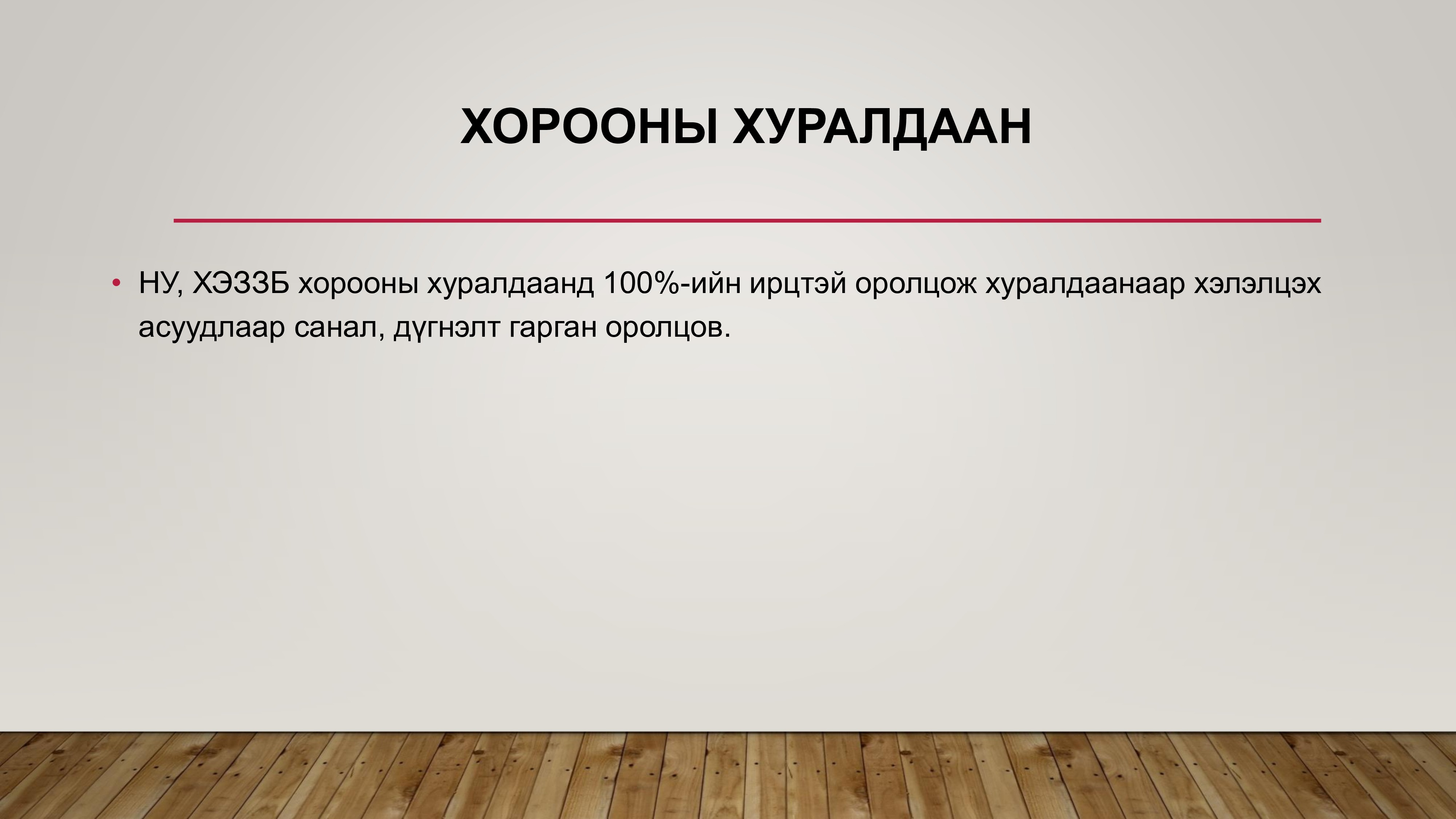 ХОРООНЫ ХУРАЛДААН

• НУ, ХЭЗЗБ хорооны хуралдаанд 100%-ийн ирцтэй оролцож хуралдаанаар хэлэлцэх асуудлаар санал, дүгнэлт гарган оролцов.